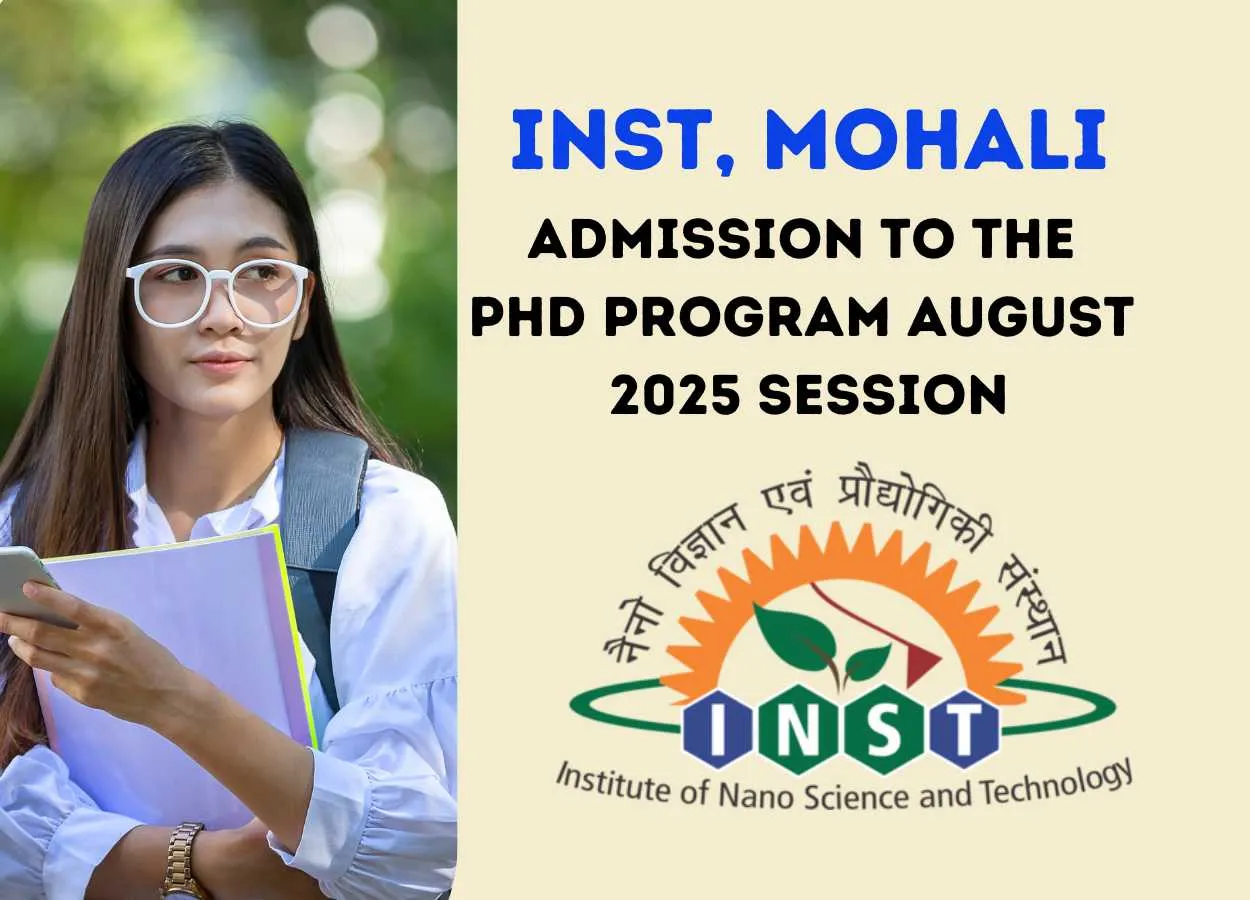 INST, MOHALI

ADMISSION TO THE PHD PROGRAM AUGUST 2025 SESSION

नैनो विज्ञान एवं प्रौद्योगिकी संस्थान

INST

Institute of Nano Science and Technology